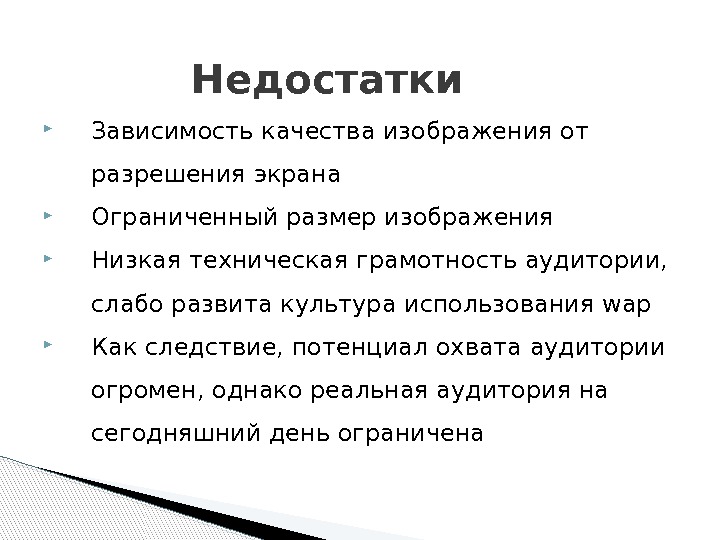 Недостатки

Зависимость качества изображения от разрешения экрана

Ограниченный размер изображения

Низкая техническая грамотность аудитории, слабо развита культура использования wap

Как следствие, потенциал охвата аудитории огромен, однако реальная аудитория на сегодняшний день ограничена